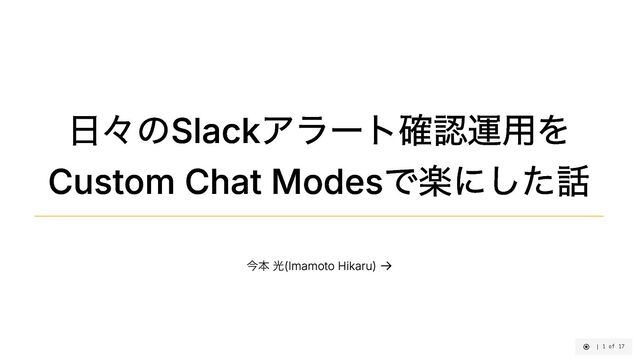 日々のSlackアラート確認運用を
Custom Chat Modesで楽にした話

今本 光(Imamoto Hikaru) →

| 1 of 17